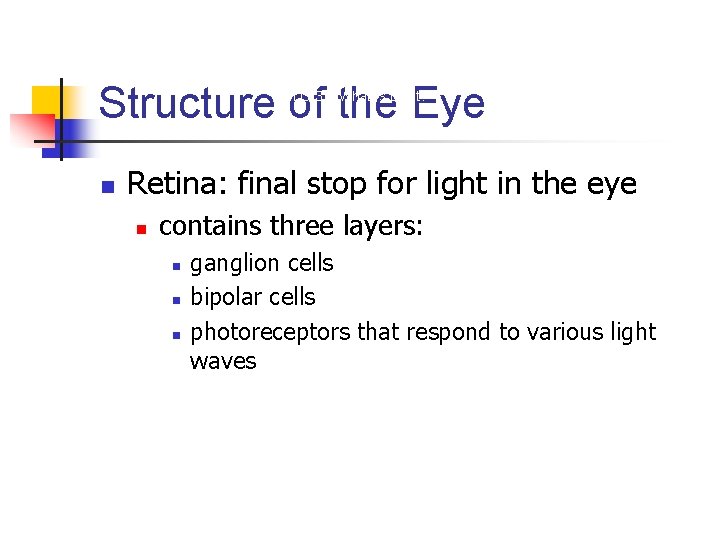 Structure of the Eye

- Retina: final stop for light in the eye
  - contains three layers:
    - ganglion cells
    - bipolar cells
    - photoreceptors that respond to various light waves